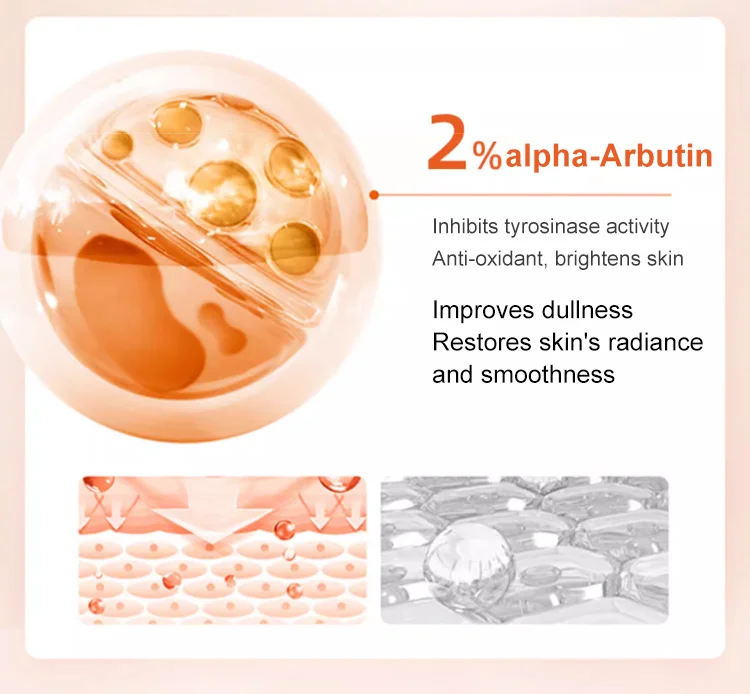 2%alpha-Arbutin

Inhibits tyrosinase activity
Anti-oxidant, brightens skin

Improves dullness
Restores skin's radiance and smoothness